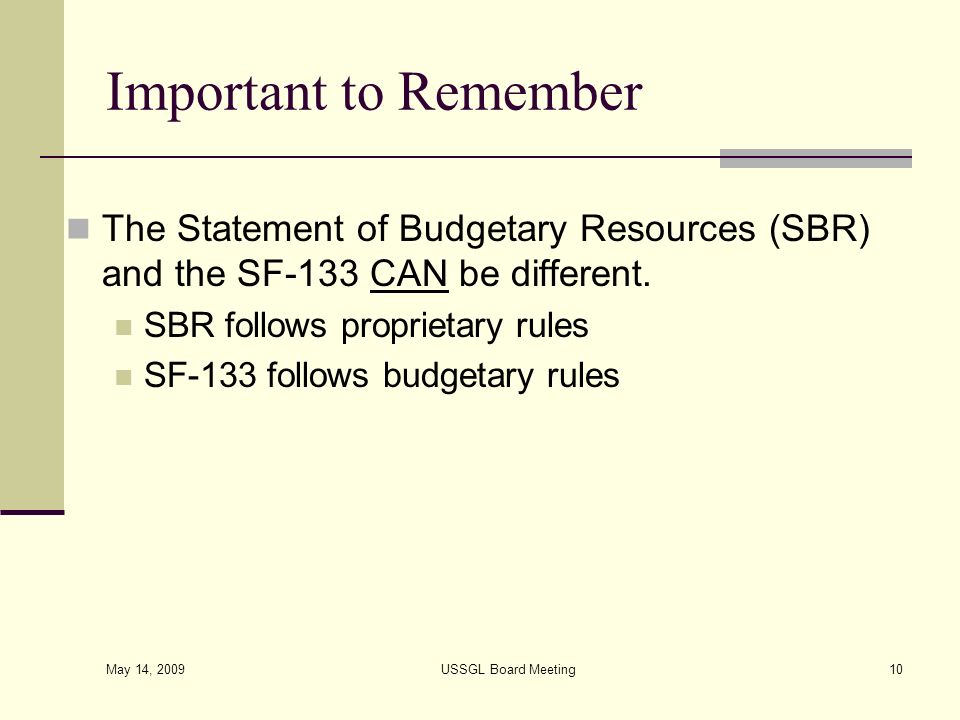 Important to Remember

The Statement of Budgetary Resources (SBR) and the SF-133 CAN be different.

SBR follows proprietary rules

SF-133 follows budgetary rules

May 14, 2009

USSGL Board Meeting

10